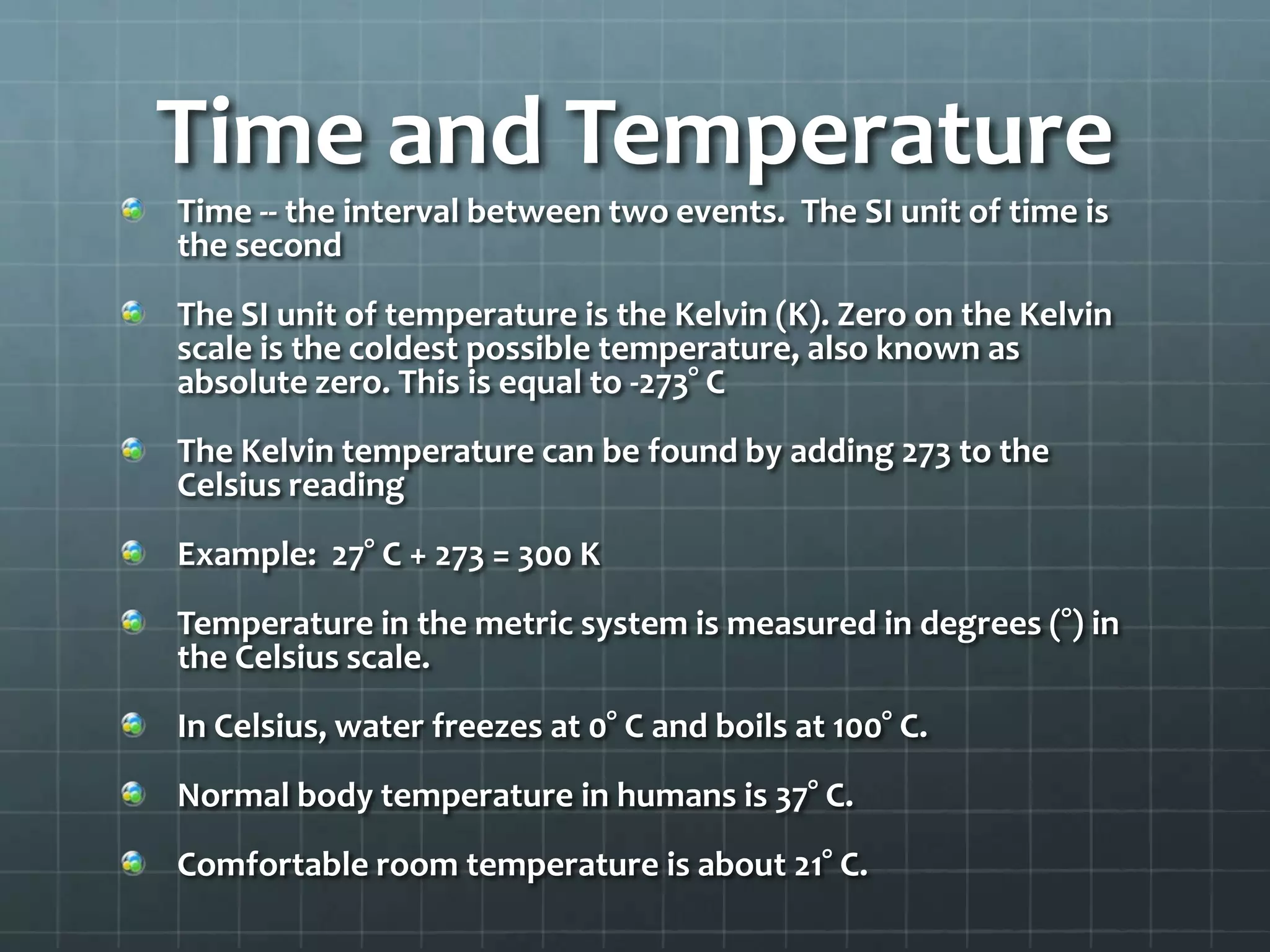 Time and Temperature

Time -- the interval between two events. The SI unit of time is the second

The SI unit of temperature is the Kelvin (K). Zero on the Kelvin scale is the coldest possible temperature, also known as absolute zero. This is equal to -273° C

The Kelvin temperature can be found by adding 273 to the Celsius reading

Example: 27° C + 273 = 300 K

Temperature in the metric system is measured in degrees (°) in the Celsius scale.

In Celsius, water freezes at 0° C and boils at 100° C.

Normal body temperature in humans is 37° C.

Comfortable room temperature is about 21° C.